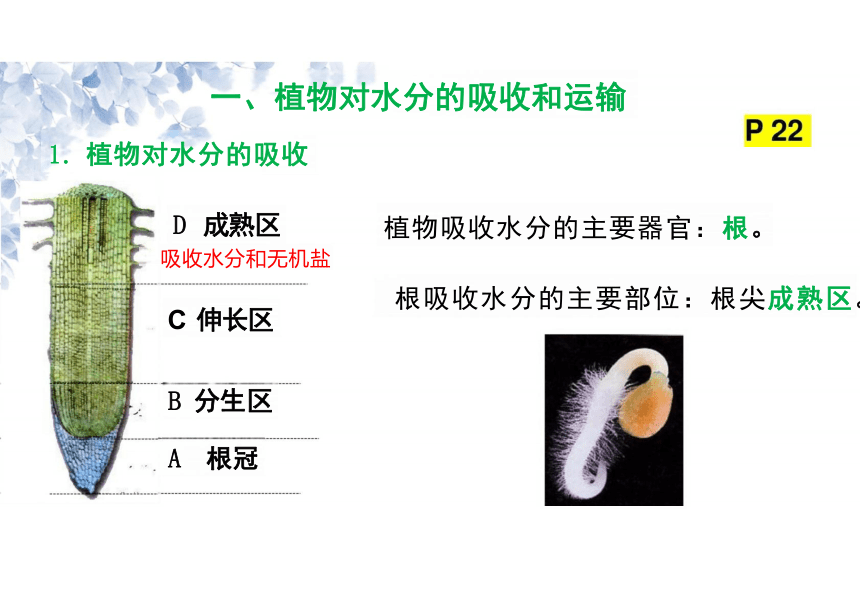 一、植物对水分的吸收和运输

P 22

1. 植物对水分的吸收

D 成熟区
吸收水分和无机盐

C 伸长区

B 分生区

A 根冠

植物吸收水分的主要器官：根。

根吸收水分的主要部位：根尖成熟区。